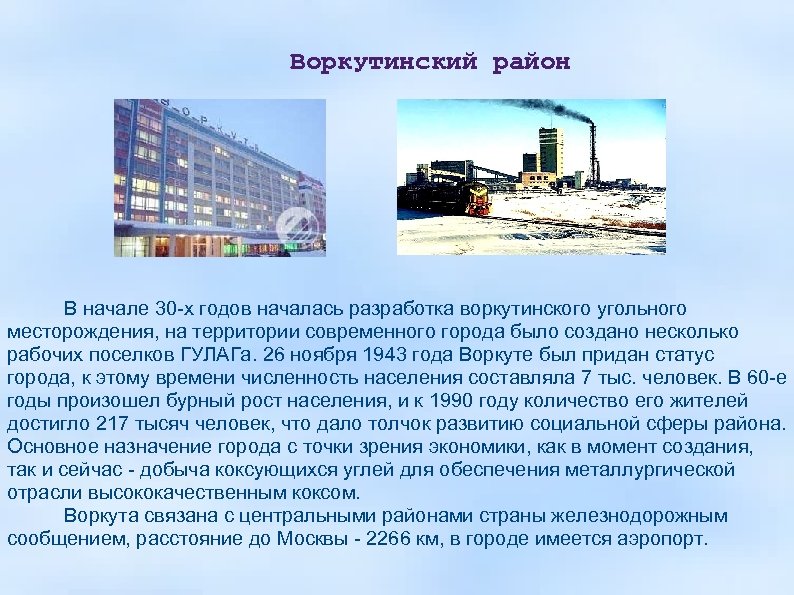 Воркутинский район

ВОРКУТА

В начале 30-х годов началась разработка воркутинского угольного месторождения, на территории современного города было создано несколько рабочих поселков ГУЛАГа. 26 ноября 1943 года Воркуте был придан статус города, к этому времени численность населения составляла 7 тыс. человек. В 60-е годы произошел бурный рост населения, и к 1990 году количество его жителей достигло 217 тысяч человек, что дало толчок развитию социальной сферы района. Основное назначение города с точки зрения экономики, как в момент создания, так и сейчас - добыча коксующихся углей для обеспечения металлургической отрасли высококачественным коксом.

Воркута связана с центральными районами страны железнодорожным сообщением, расстояние до Москвы - 2266 км, в городе имеется аэропорт.